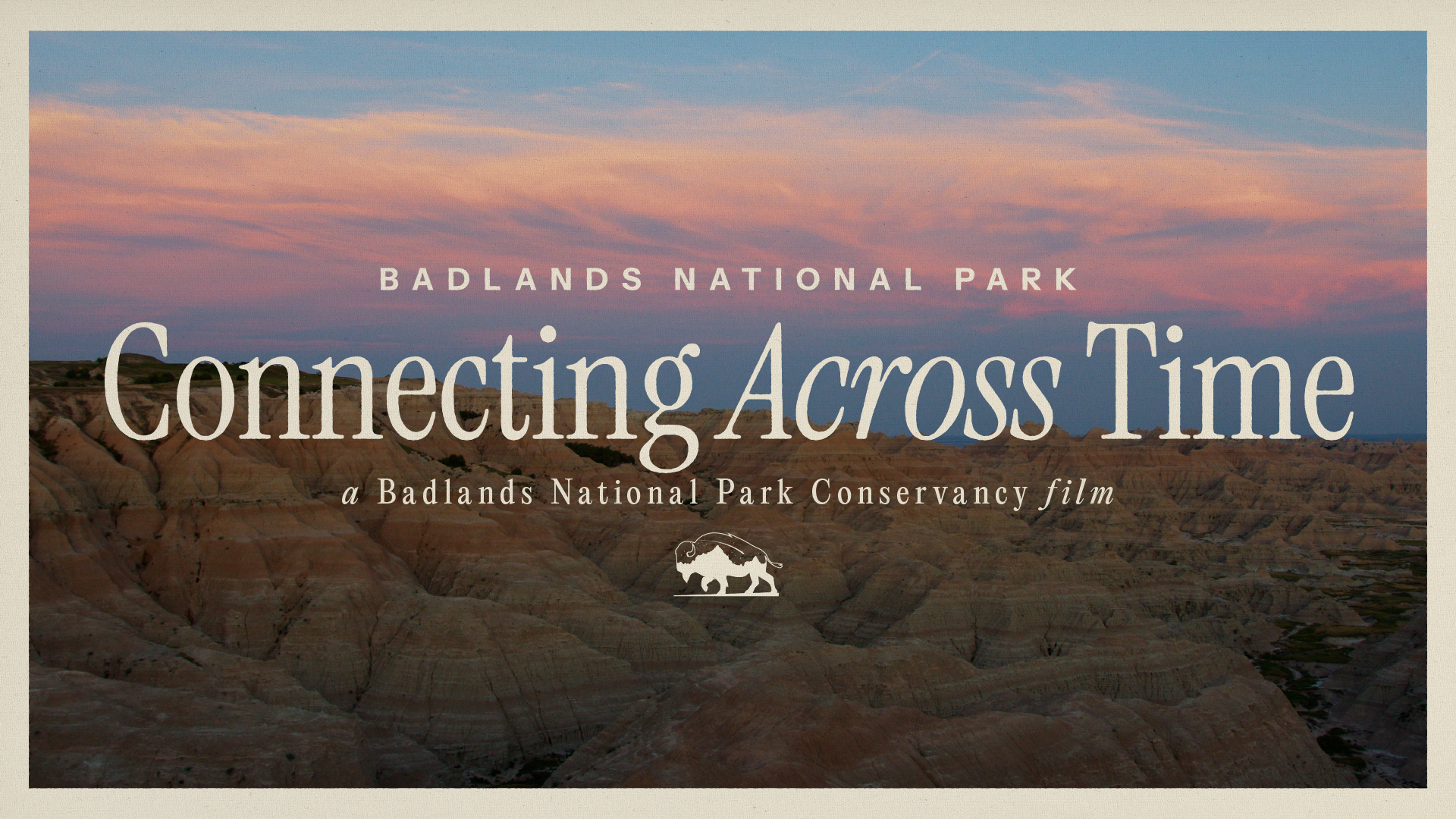 BADLANDS NATIONAL PARK

Connecting Across Time

a Badlands National Park Conservancy film